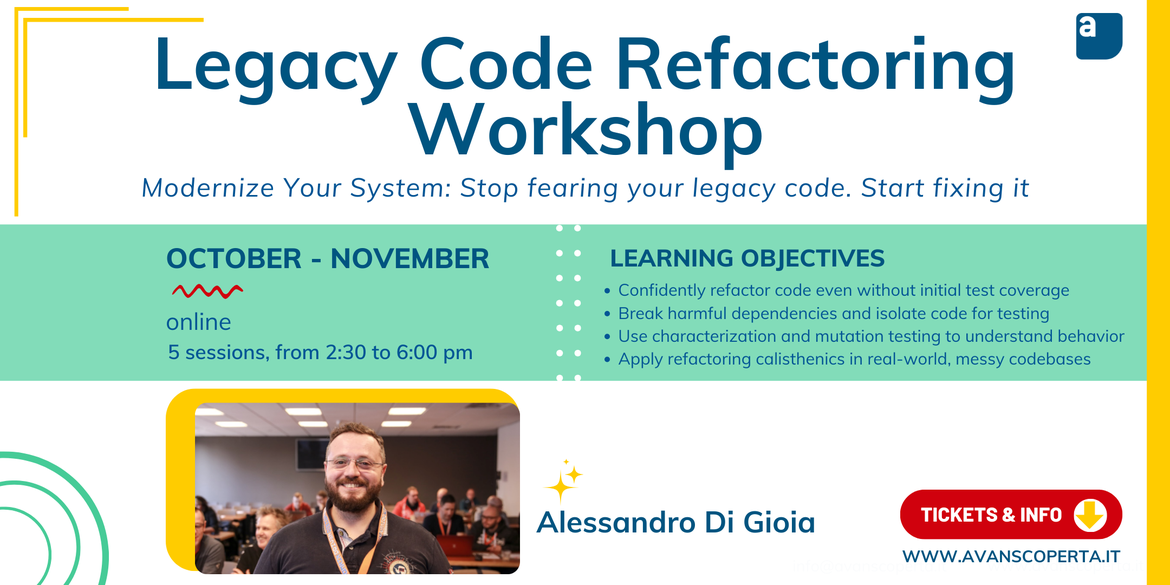 a

Legacy Code Refactoring Workshop

Modernize Your System: Stop fearing your legacy code. Start fixing it

OCTOBER - NOVEMBER

online

5 sessions, from 2:30 to 6:00 pm

LEARNING OBJECTIVES

• Confidently refactor code even without initial test coverage
• Break harmful dependencies and isolate code for testing
• Use characterization and mutation testing to understand behavior
• Apply refactoring calisthenics in real-world, messy codebases

Alessandro Di Gioia

TICKETS & INFO

WWW.AVANSCOPERTA.IT